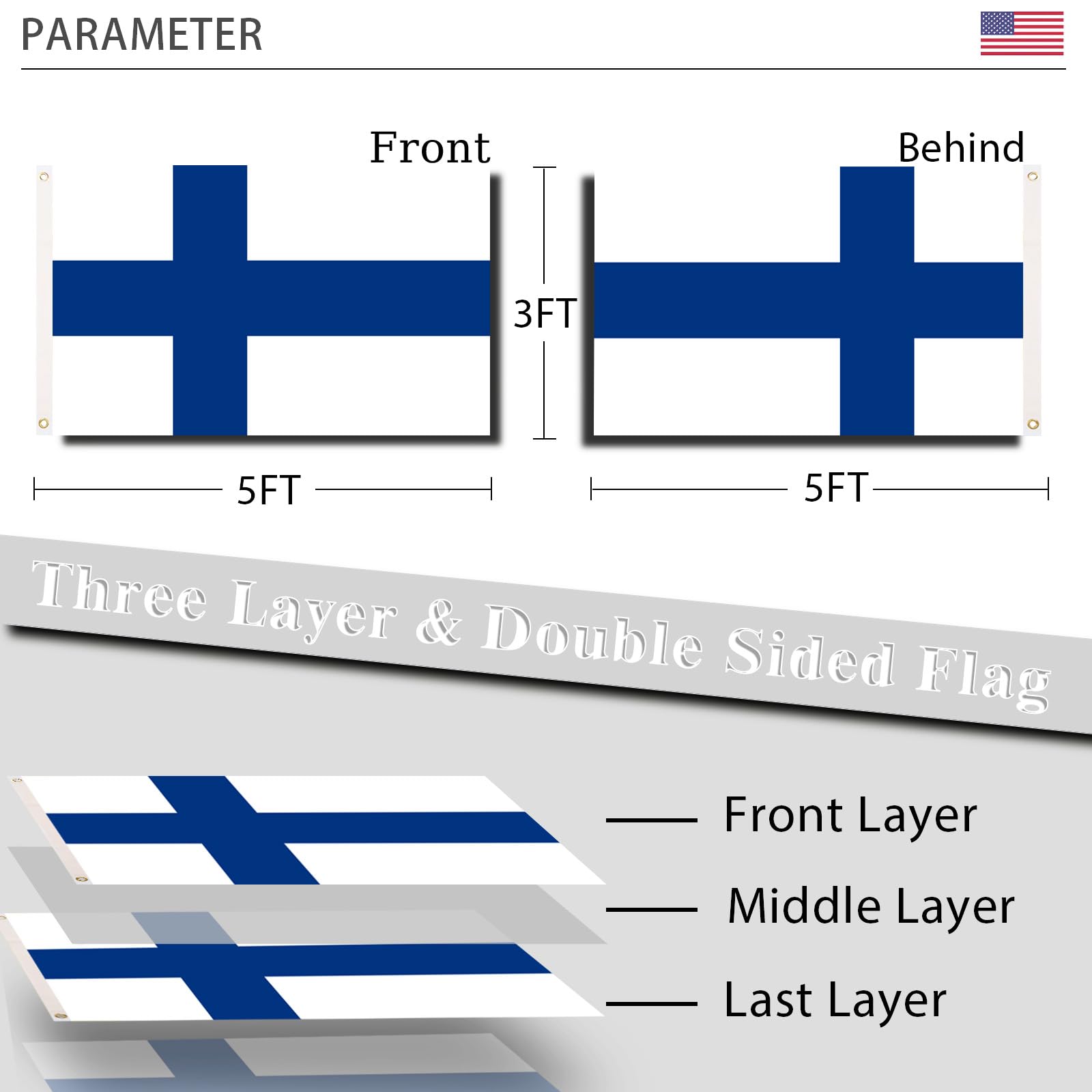 PARAMETER

Front

Behind

3FT

5FT

5FT

Three Layer & Double Sided Flag

Front Layer

Middle Layer

Last Layer